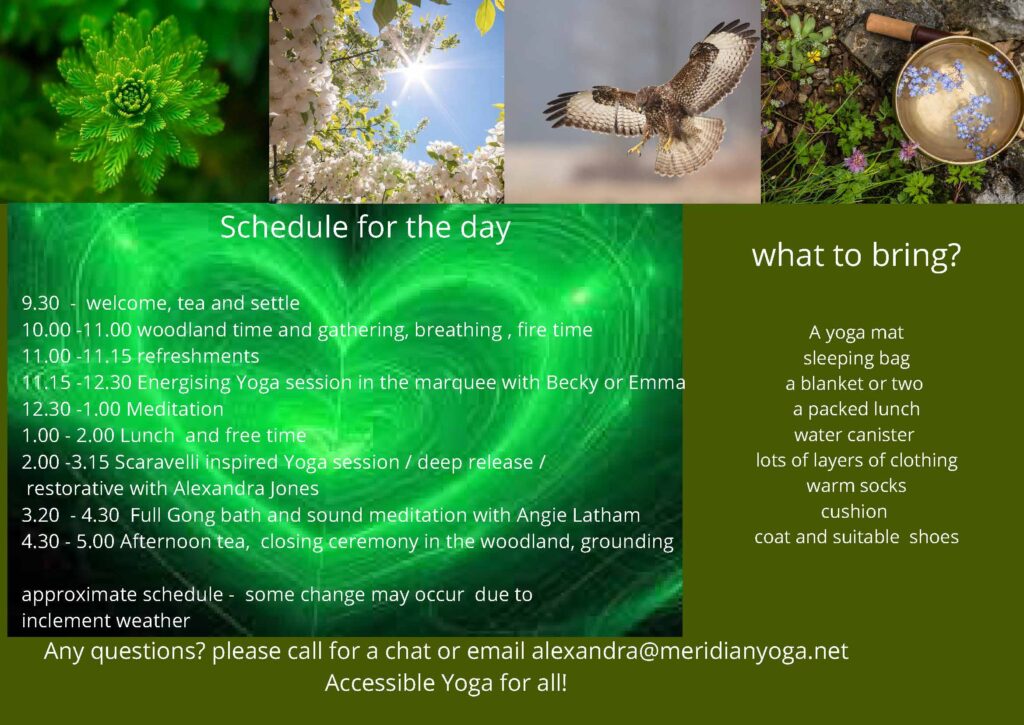 Schedule for the day

9.30 - welcome, tea and settle
10.00 -11.00 woodland time and gathering, breathing , fire time
11.00 -11.15 refreshments
11.15 -12.30 Energising Yoga session in the marquee with Becky or Emma
12.30 -1.00 Meditation
1.00 - 2.00 Lunch and free time
2.00 -3.15 Scaravelli inspired Yoga session / deep release / restorative with Alexandra Jones
3.20 - 4.30 Full Gong bath and sound meditation with Angie Latham
4.30 - 5.00 Afternoon tea, closing ceremony in the woodland, grounding

approximate schedule - some change may occur due to inclement weather

what to bring?

A yoga mat
sleeping bag
a blanket or two
a packed lunch
water canister
lots of layers of clothing
warm socks
cushion
coat and suitable shoes

Any questions? please call for a chat or email alexandra@meridianyoga.net
Accessible Yoga for all!